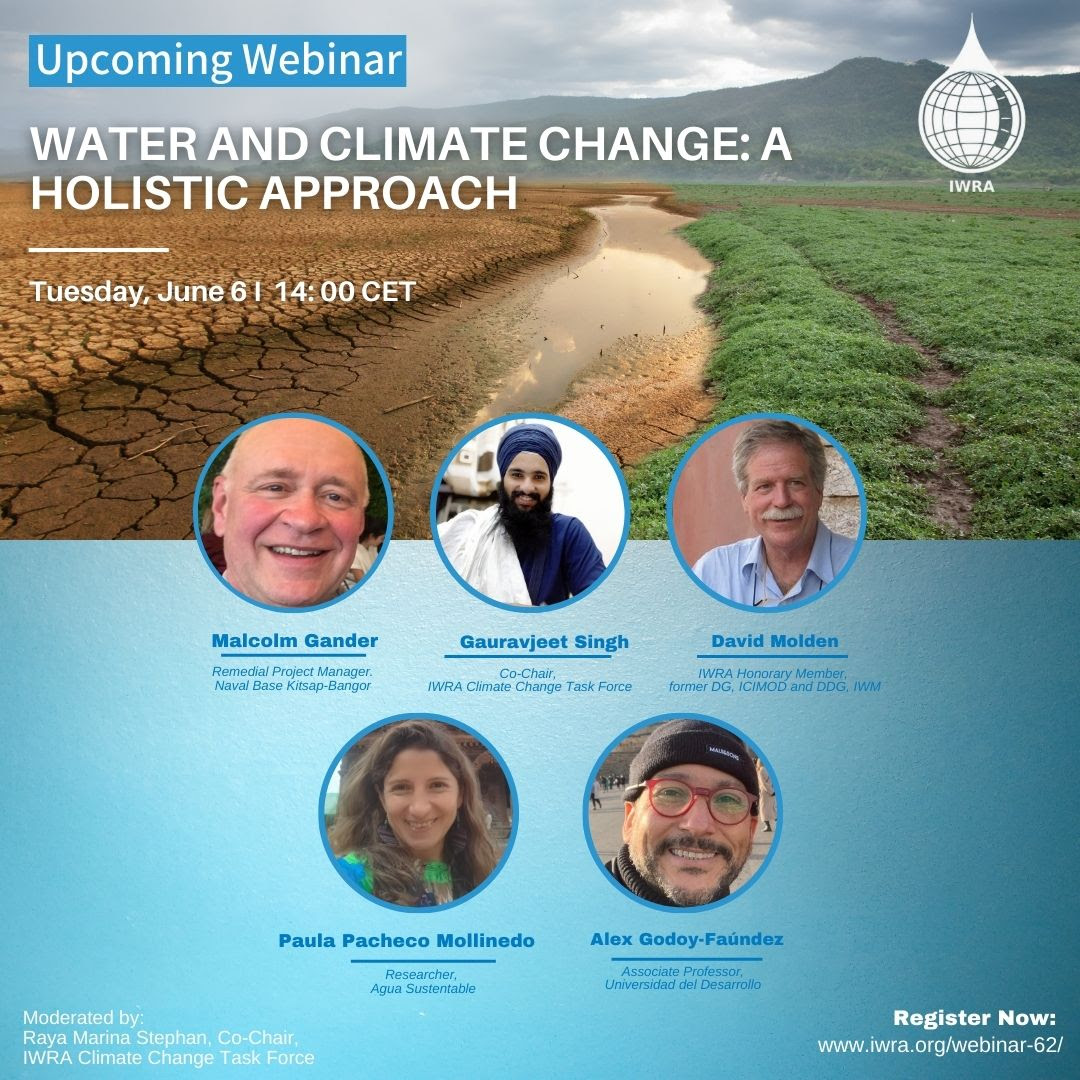 Upcoming Webinar

IWRA

WATER AND CLIMATE CHANGE: A HOLISTIC APPROACH

Tuesday, June 6 I 14: 00 CET

Malcolm Gander
Remedial Project Manager. Naval Base Kitsap-Bangor

Gauravjeet Singh
Co-Chair, IWRA Climate Change Task Force

David Molden
IWRA Honorary Member, former DG, ICIMOD and DDG, IWM

Paula Pacheco Mollinedo
Researcher, Agua Sustentable

Alex Godoy-Faúndez
Associate Professor, Universidad del Desarrollo

Moderated by:
Raya Marina Stephan, Co-Chair, IWRA Climate Change Task Force

Register Now:
www.iwra.org/webinar-62/